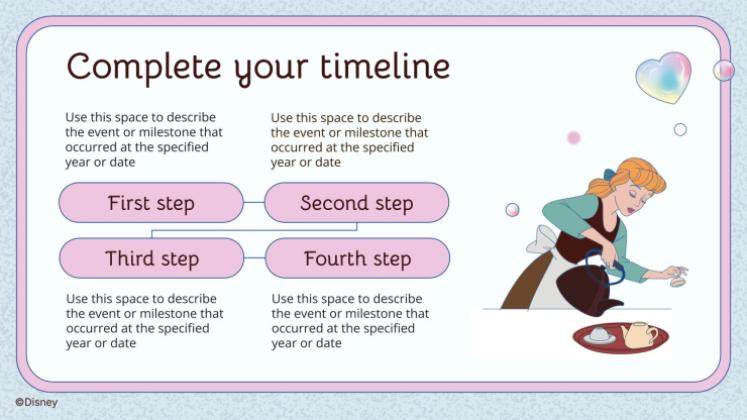 Complete your timeline

Use this space to describe the event or milestone that occurred at the specified year or date

Use this space to describe the event or milestone that occurred at the specified year or date

First step

Second step

Third step

Fourth step

Use this space to describe the event or milestone that occurred at the specified year or date

Use this space to describe the event or milestone that occurred at the specified year or date

©Disney